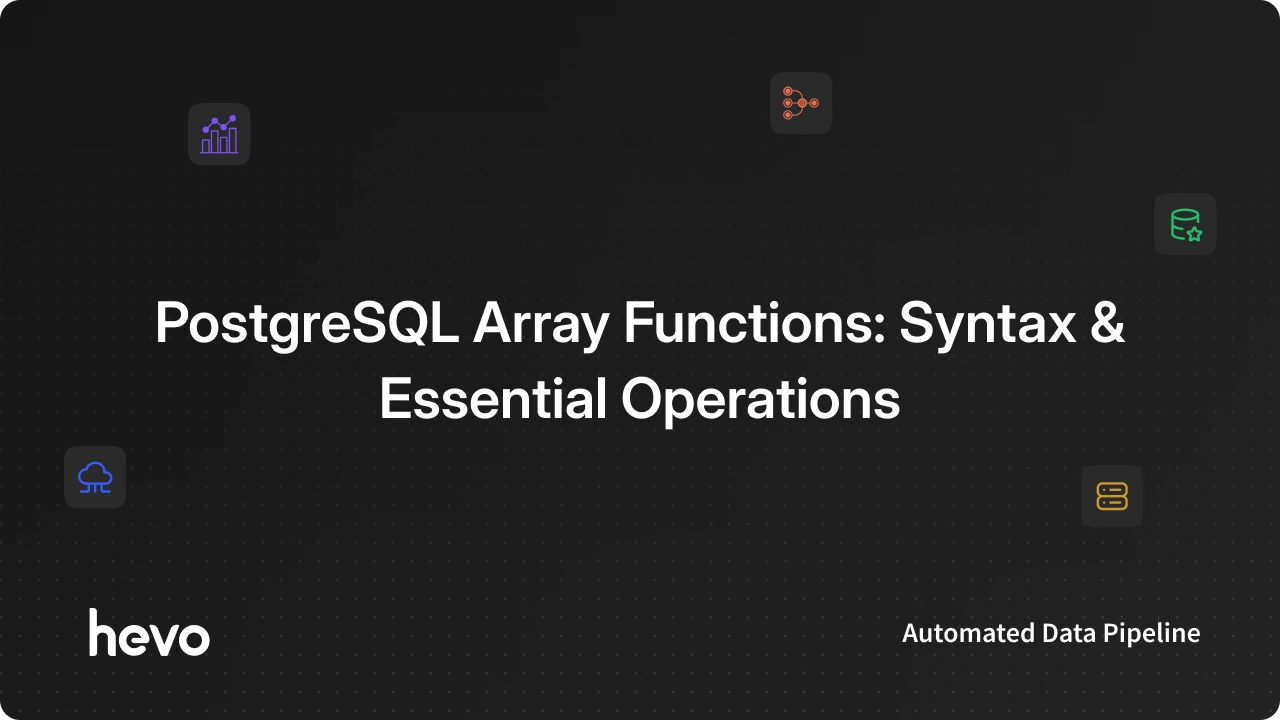 PostgreSQL Array Functions: Syntax & Essential Operations

hevo

Automated Data Pipeline